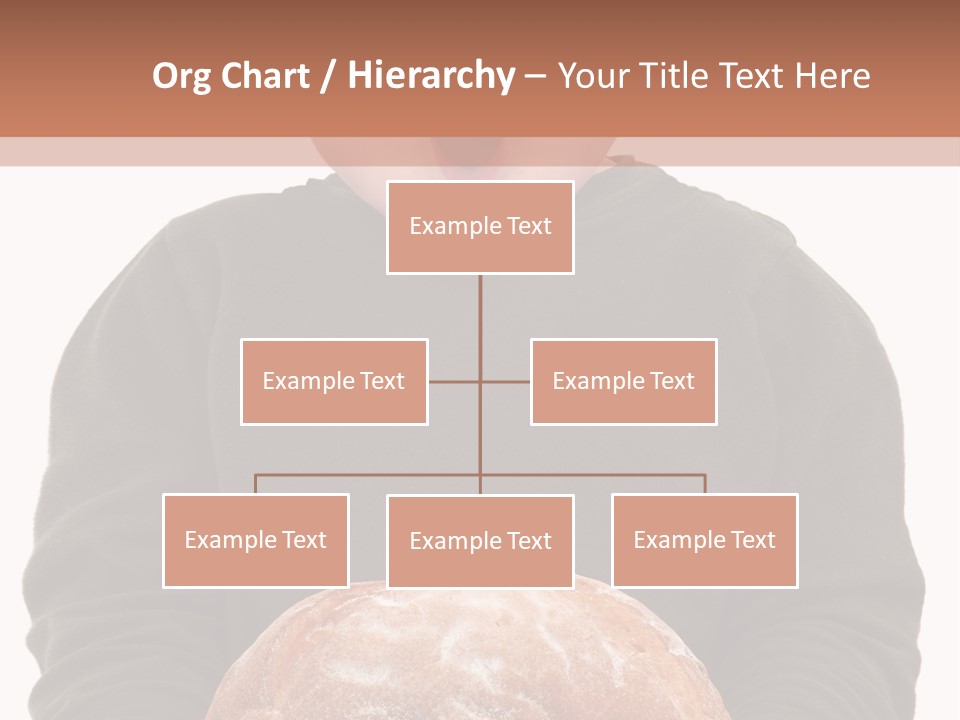 Org Chart / Hierarchy – Your Title Text Here

Example Text

Example Text

Example Text

Example Text

Example Text

Example Text